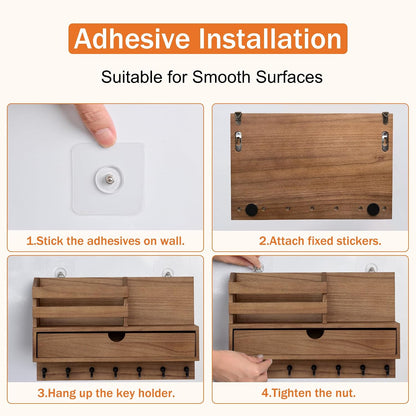 Adhesive Installation

Suitable for Smooth Surfaces

1.Stick the adhesives on wall.

2.Attach fixed stickers.

3.Hang up the key holder.

4.Tighten the nut.